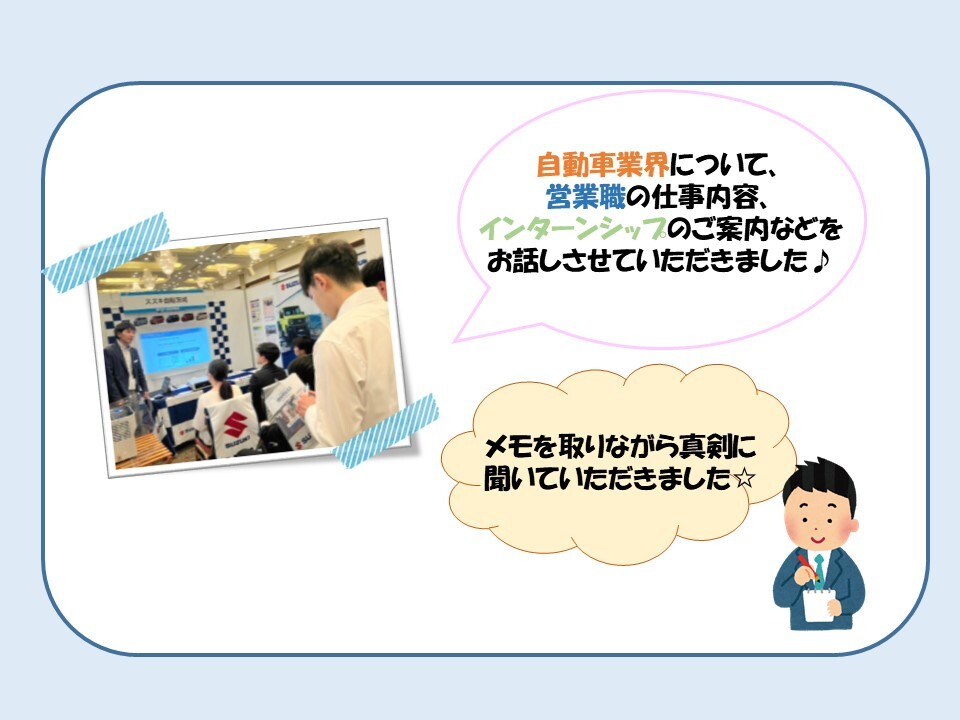 自動車業界について、
営業職の仕事内容、
インターンシップのご案内などを
お話しさせていただきました♪

メモを取りながら真剣に
聞いていただきました☆